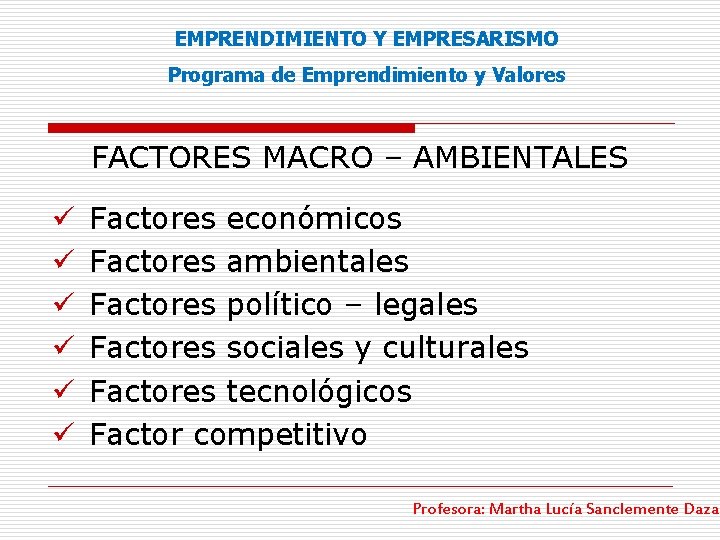 EMPRENDIMIENTO Y EMPRESARISMO

Programa de Emprendimiento y Valores

FACTORES MACRO – AMBIENTALES

✓ Factores económicos
✓ Factores ambientales
✓ Factores político – legales
✓ Factores sociales y culturales
✓ Factores tecnológicos
✓ Factor competitivo

Profesora: Martha Lucía Sanclemente Daza